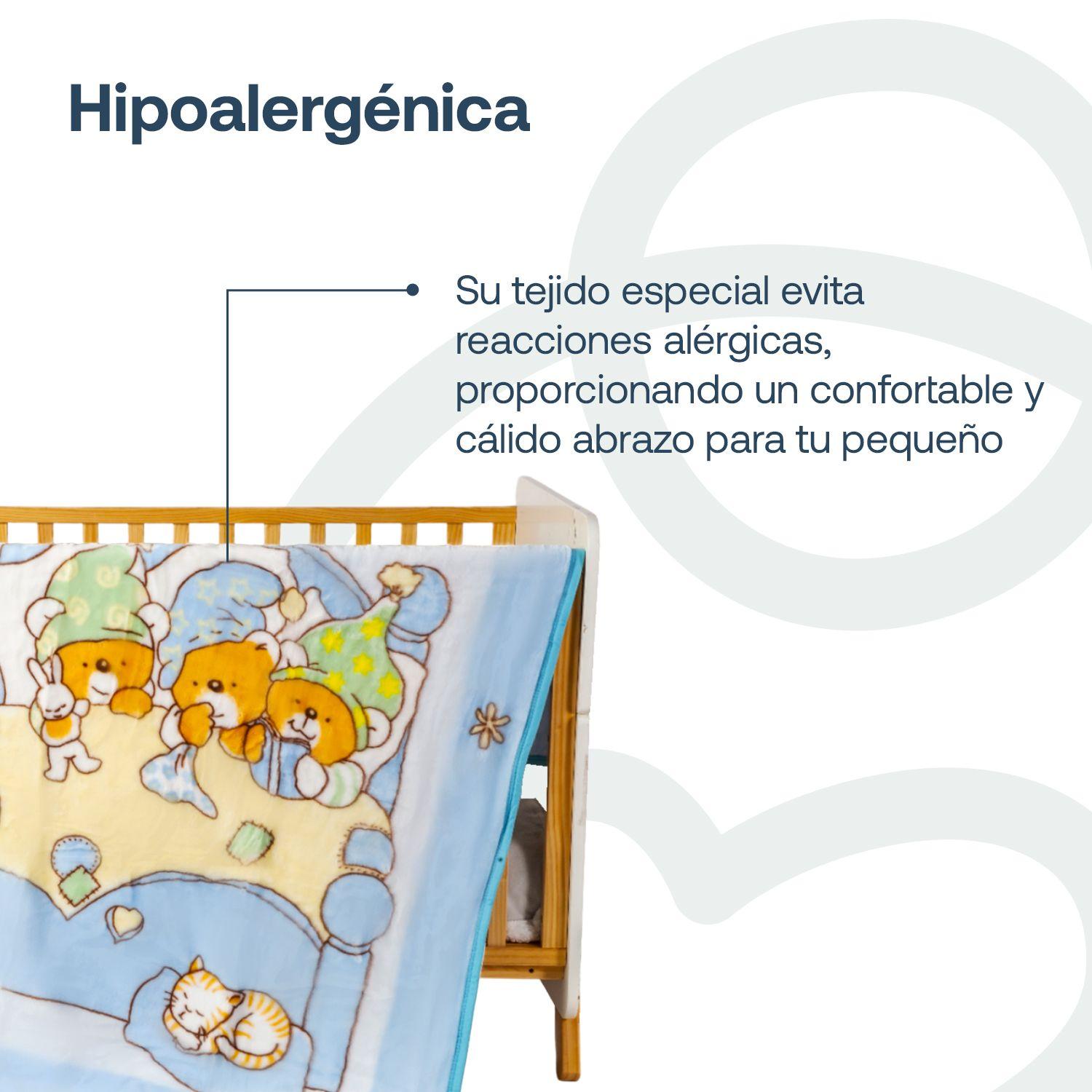 Hipoalergénica

Su tejido especial evita reacciones alérgicas, proporcionando un confortable y cálido abrazo para tu pequeño